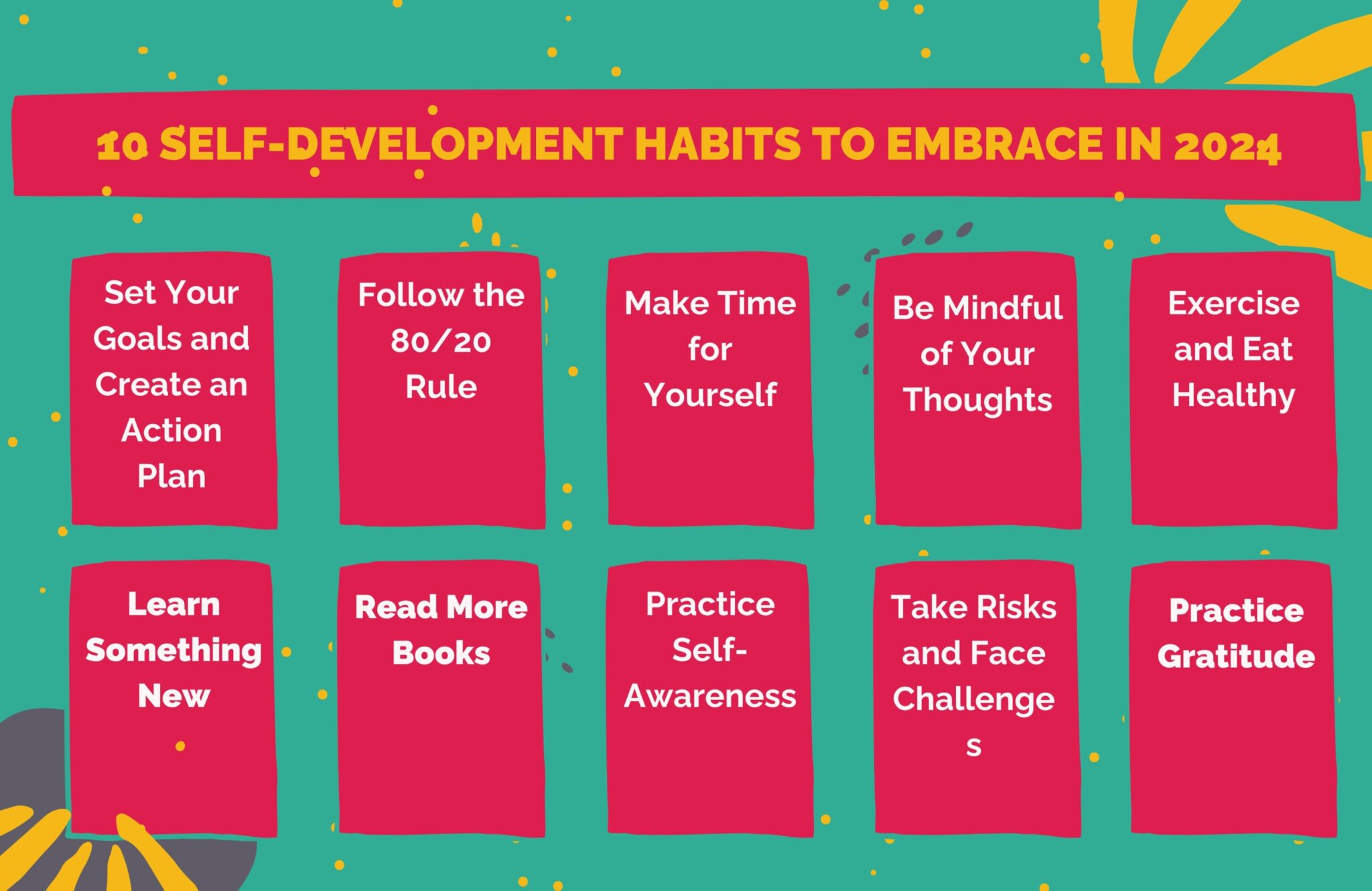 10 SELF-DEVELOPMENT HABITS TO EMBRACE IN 2024

Set Your Goals and Create an Action Plan

Follow the 80/20 Rule

Make Time for Yourself

Be Mindful of Your Thoughts

Exercise and Eat Healthy

Learn Something New

Read More Books

Practice Self-Awareness

Take Risks and Face Challenge s

Practice Gratitude